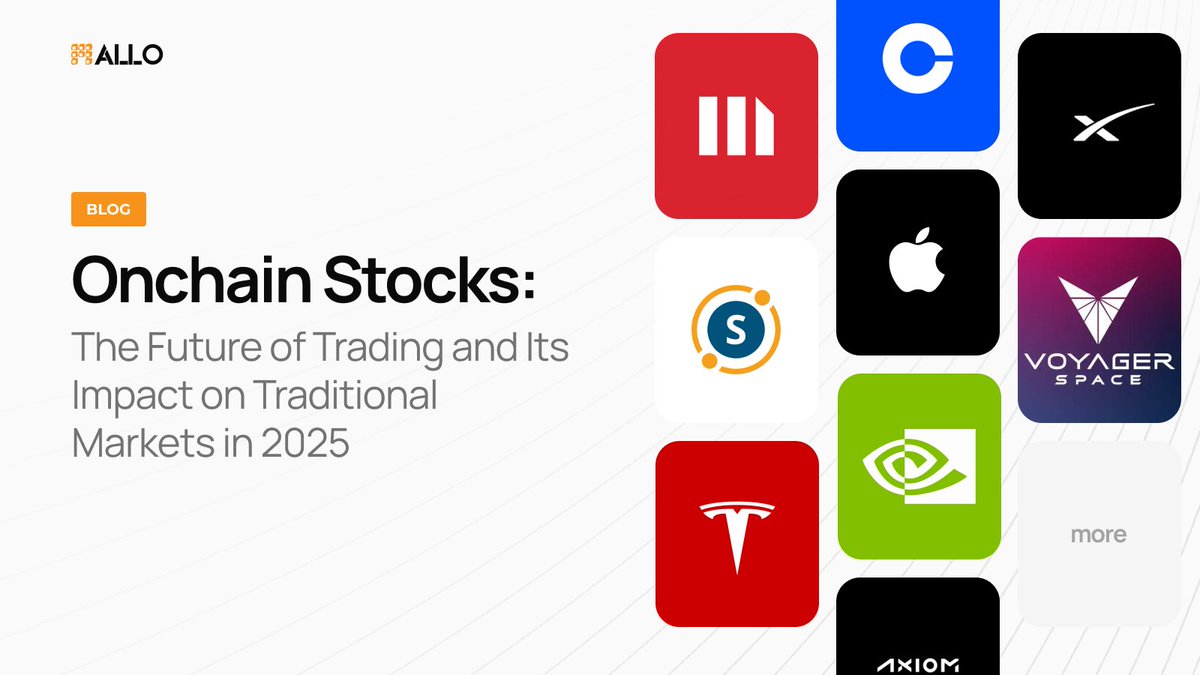 ALLO

BLOG

Onchain Stocks:

The Future of Trading and Its Impact on Traditional Markets in 2025

S

VOYAGER SPACE

more

AXIOM